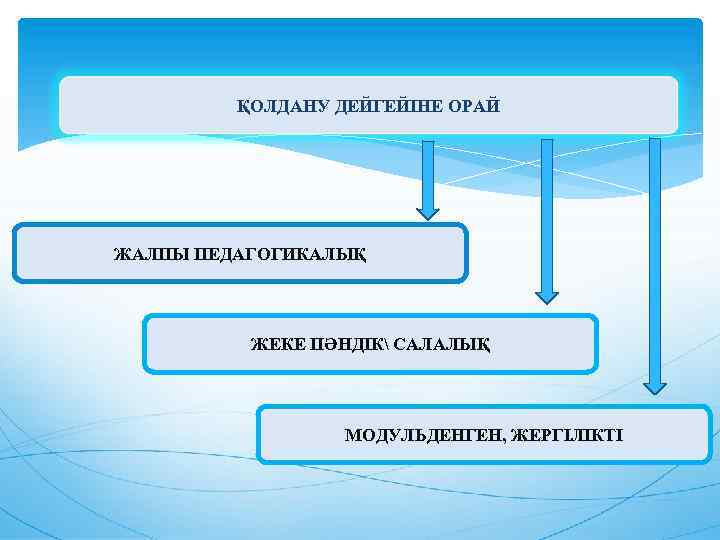 ҚОЛДАНУ ДЕЙГЕЙІНЕ ОРАЙ

ЖАЛПЫ ПЕДАГОГИКАЛЫҚ

ЖЕКЕ ПӘНДІК\ САЛАЛЫҚ

МОДУЛЬДЕНГЕН, ЖЕРГІЛІКТІ